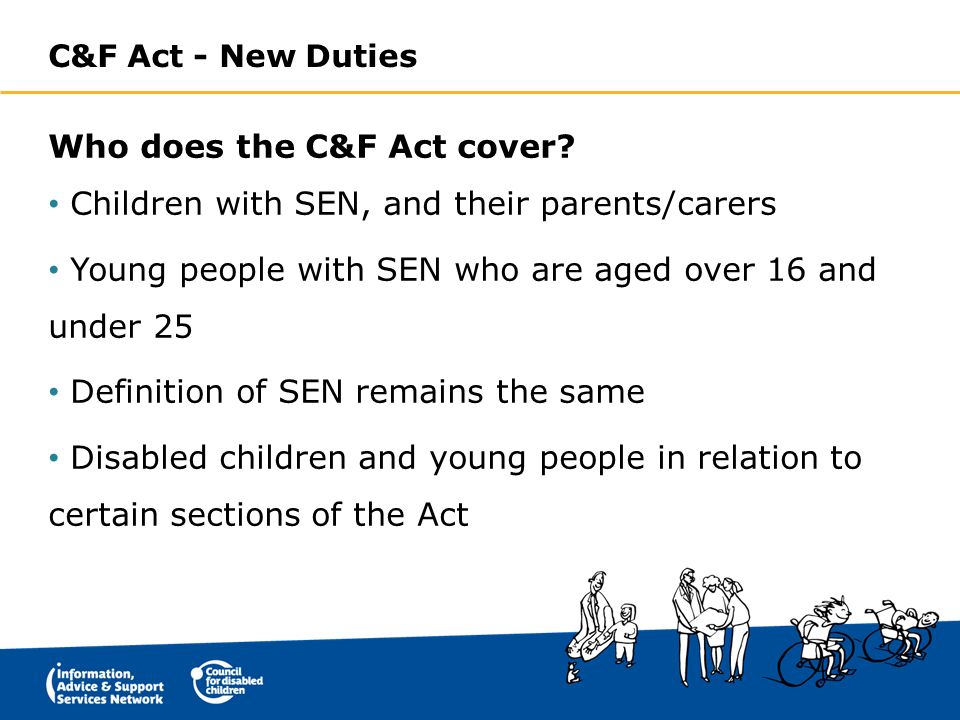 C&F Act - New Duties

Who does the C&F Act cover?

• Children with SEN, and their parents/carers

• Young people with SEN who are aged over 16 and under 25

• Definition of SEN remains the same

• Disabled children and young people in relation to certain sections of the Act

Information, Advice & Support Services Network

Council for disabled children